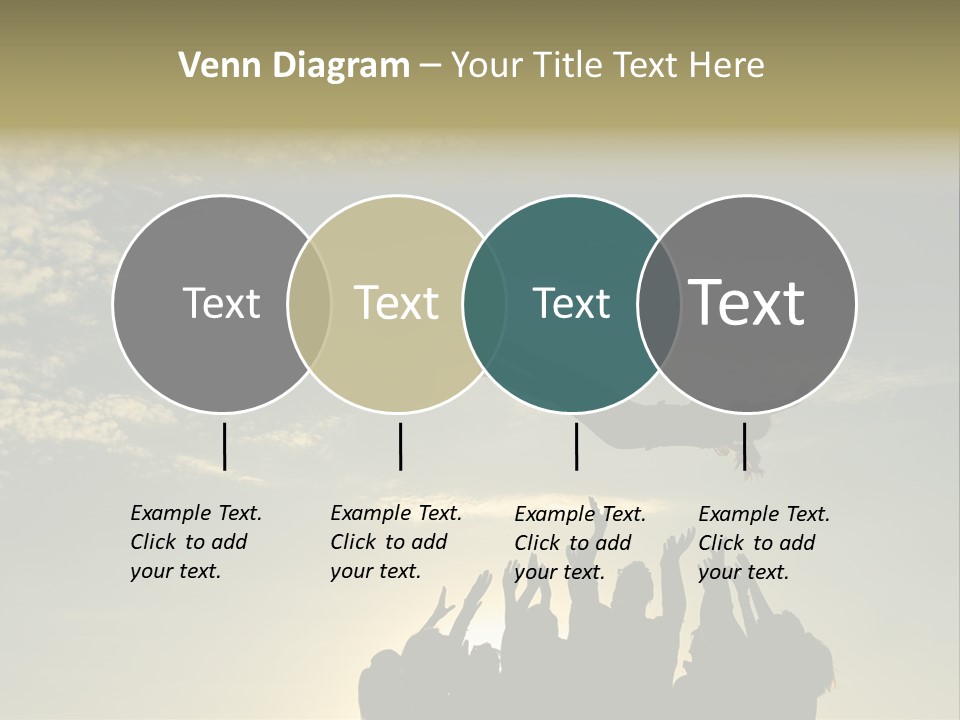 Venn Diagram – Your Title Text Here

Text

Text

Text

Text

Example Text. Click to add your text.

Example Text. Click to add your text.

Example Text. Click to add your text.

Example Text. Click to add your text.